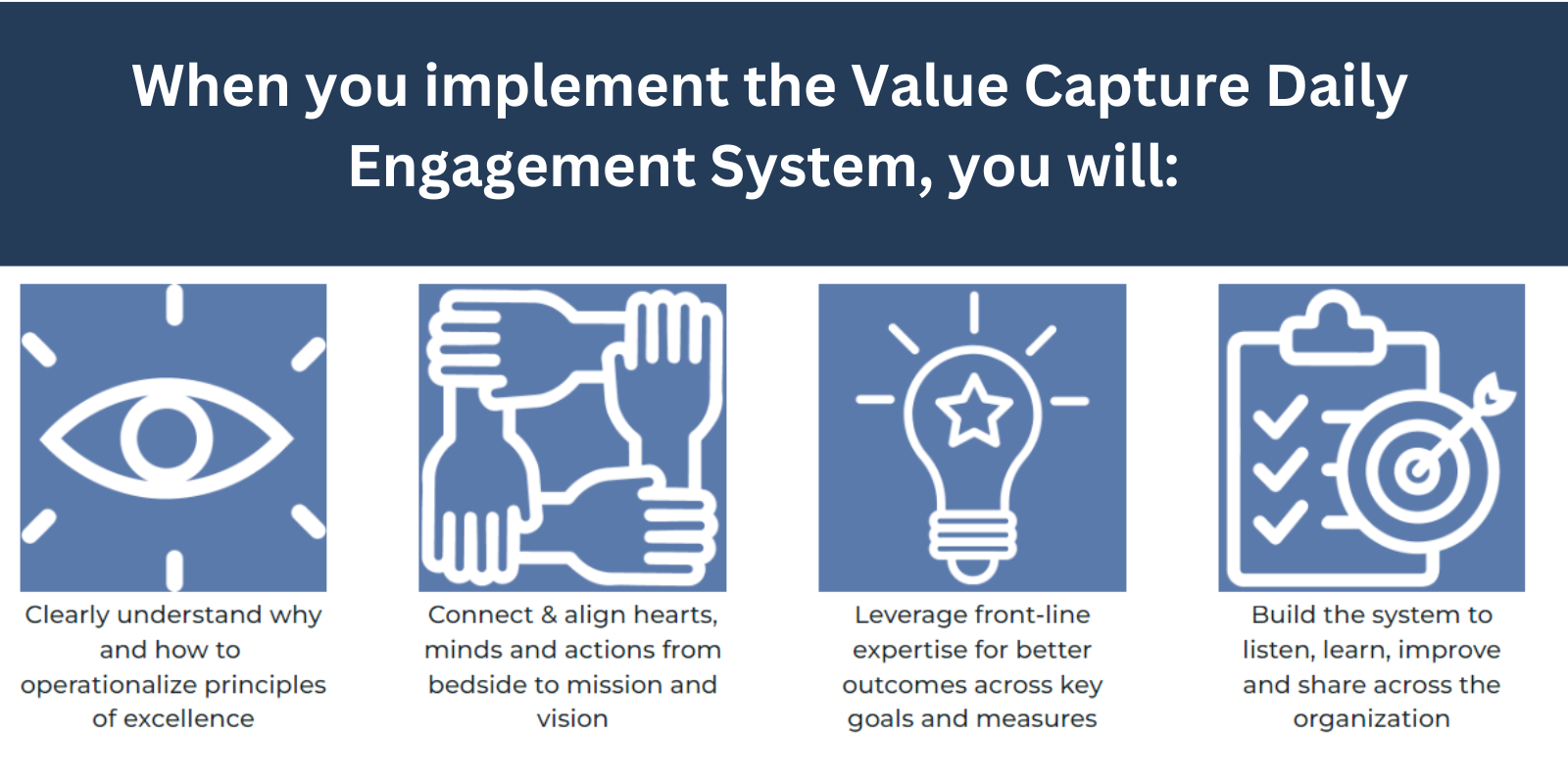 When you implement the Value Capture Daily Engagement System, you will:

Clearly understand why and how to operationalize principles of excellence

Connect & align hearts, minds and actions from bedside to mission and vision

Leverage front-line expertise for better outcomes across key goals and measures

Build the system to listen, learn, improve and share across the organization